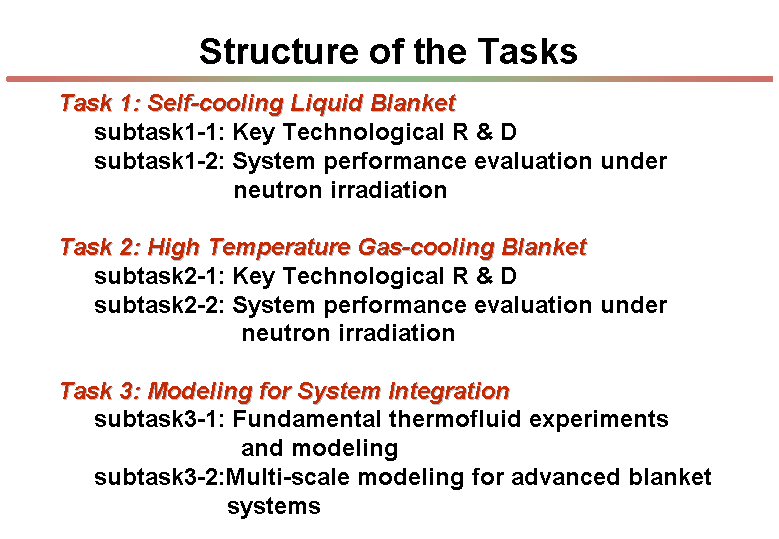 Structure of the Tasks

Task 1: Self-cooling Liquid Blanket
subtask1-1: Key Technological R & D
subtask1-2: System performance evaluation under neutron irradiation

Task 2: High Temperature Gas-cooling Blanket
subtask2-1: Key Technological R & D
subtask2-2: System performance evaluation under neutron irradiation

Task 3: Modeling for System Integration
subtask3-1: Fundamental thermofluid experiments and modeling
subtask3-2:Multi-scale modeling for advanced blanket systems